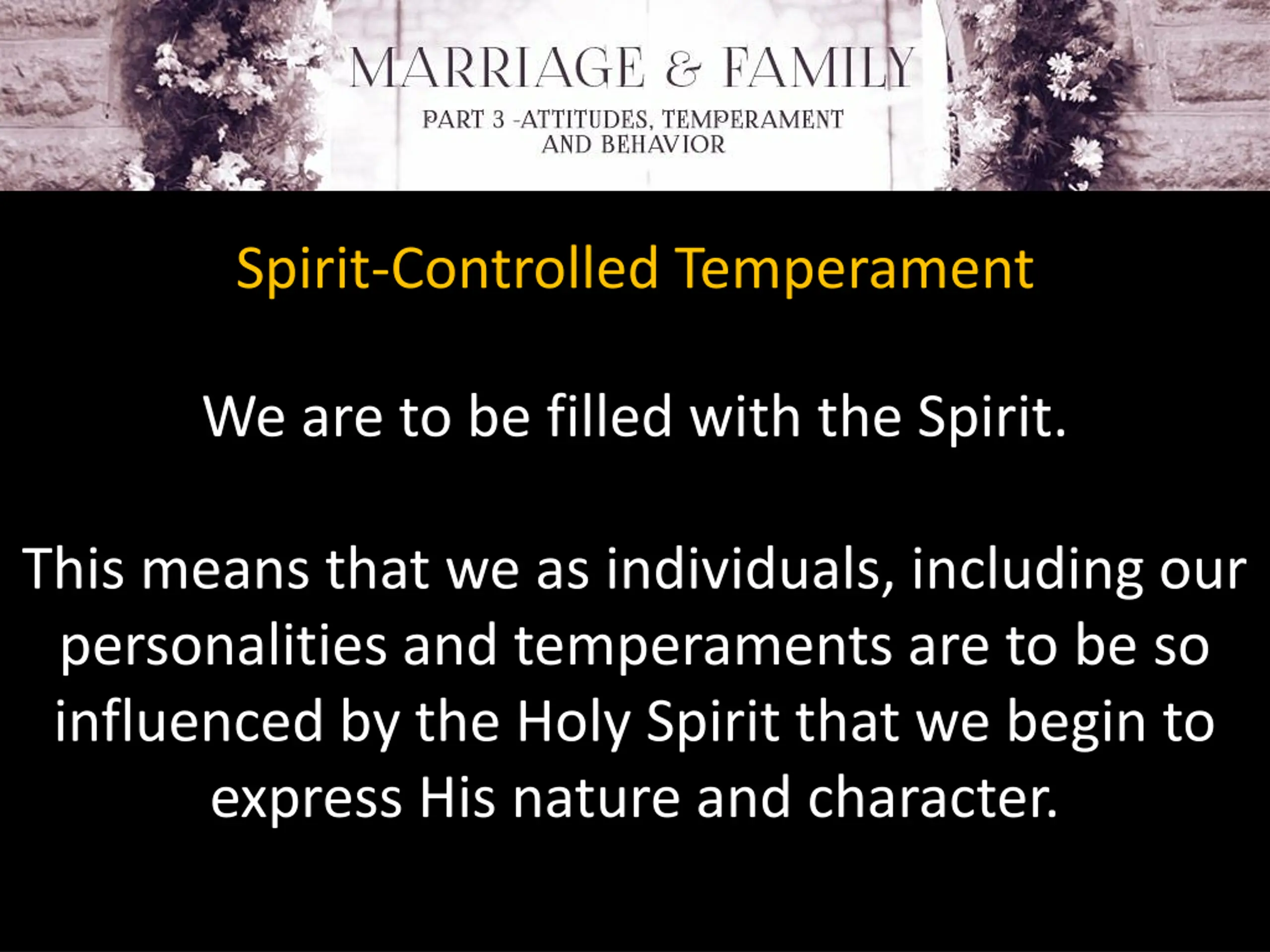 MARRIAGE & FAMILY

PART 3 -ATTITUDES, TEMPERAMENT AND BEHAVIOR

Spirit-Controlled Temperament

We are to be filled with the Spirit.

This means that we as individuals, including our personalities and temperaments are to be so influenced by the Holy Spirit that we begin to express His nature and character.